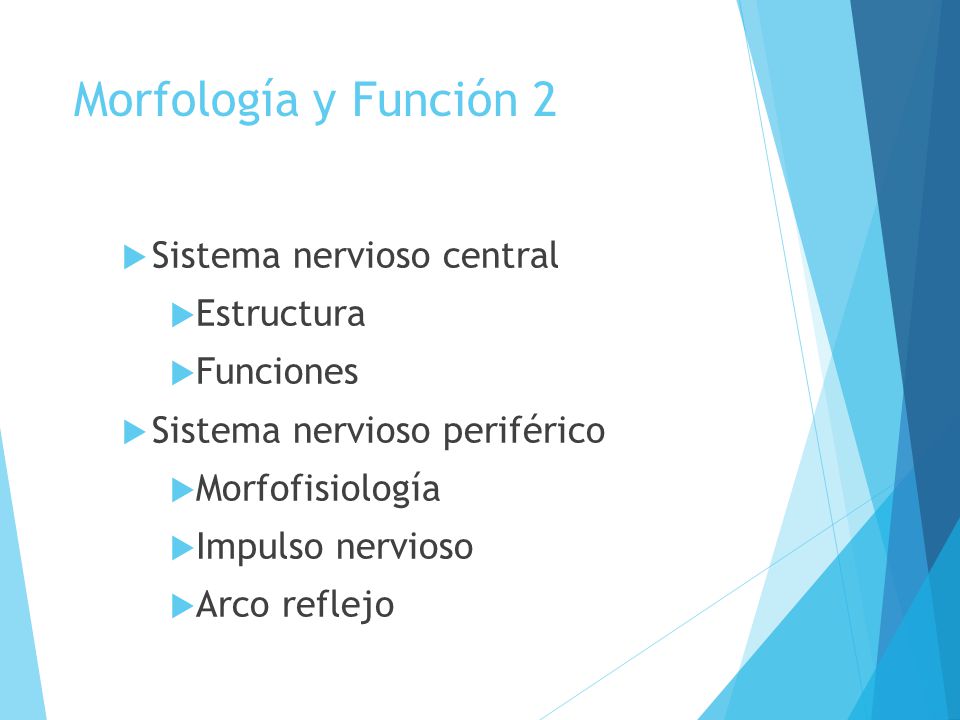 Morfología y Función 2

Sistema nervioso central

Estructura

Funciones

Sistema nervioso periférico

Morfofisiología

Impulso nervioso

Arco reflejo